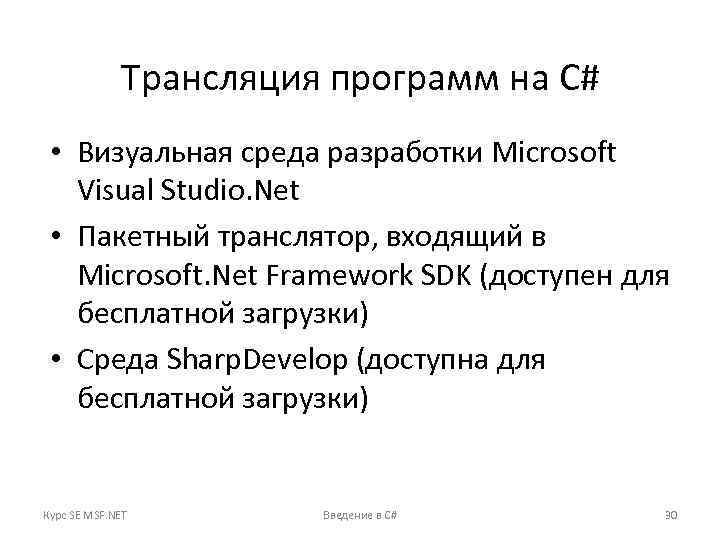 Трансляция программ на C#

• Визуальная среда разработки Microsoft Visual Studio.Net
• Пакетный транслятор, входящий в Microsoft.Net Framework SDK (доступен для бесплатной загрузки)
• Среда SharpDevelop (доступна для бесплатной загрузки)

Курс SE MSF.NET Введение в C# 30